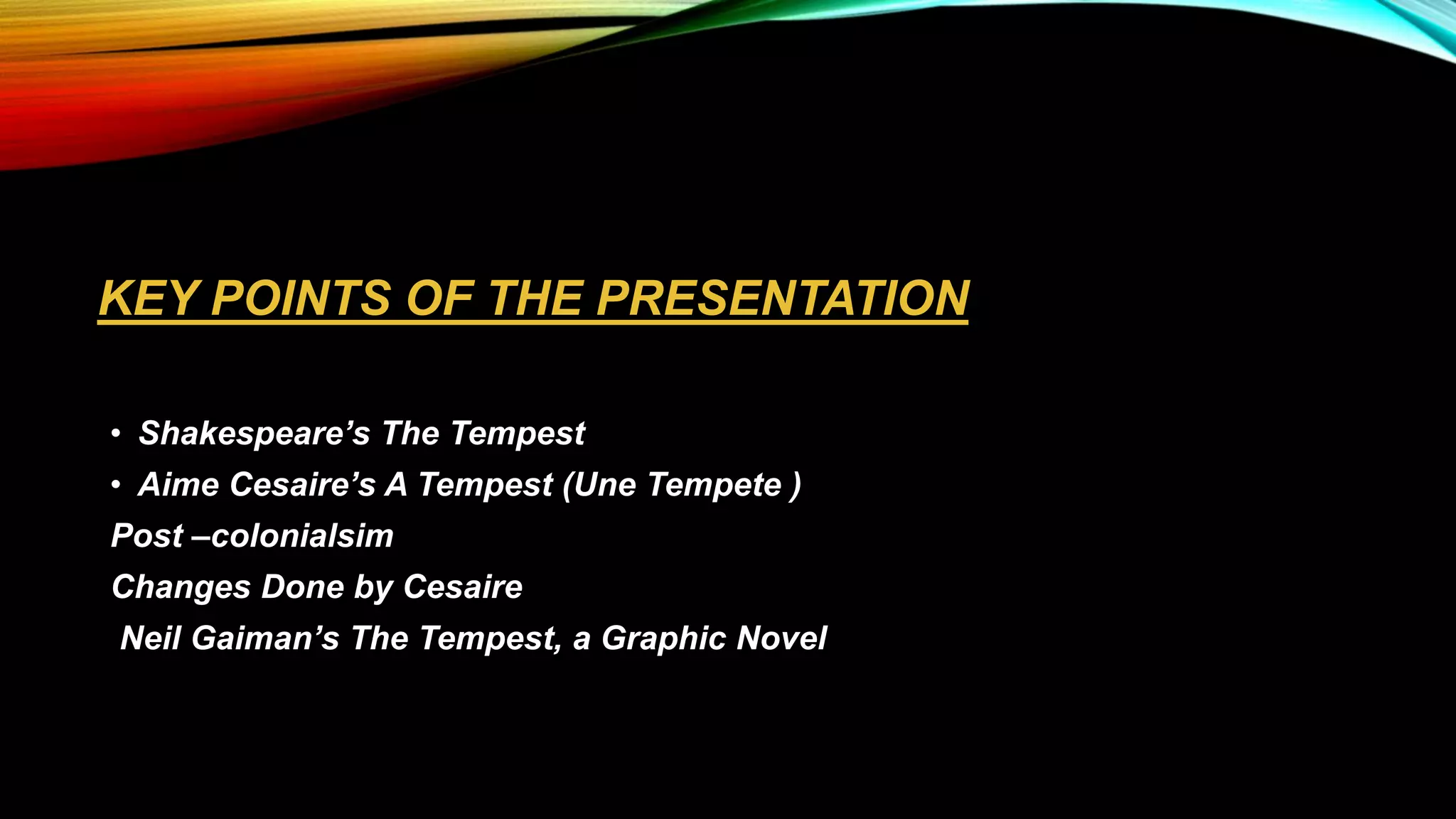 KEY POINTS OF THE PRESENTATION

• Shakespeare’s The Tempest
• Aime Cesaire’s A Tempest (Une Tempete )
Post –colonialsim
Changes Done by Cesaire
Neil Gaiman’s The Tempest, a Graphic Novel